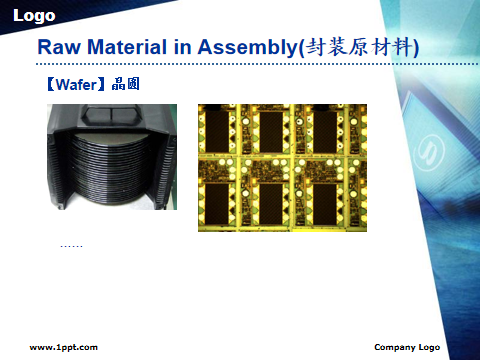 Logo

Raw Material in Assembly(封装原材料)

【Wafer】晶圆

……

www.1ppt.com

Company Logo